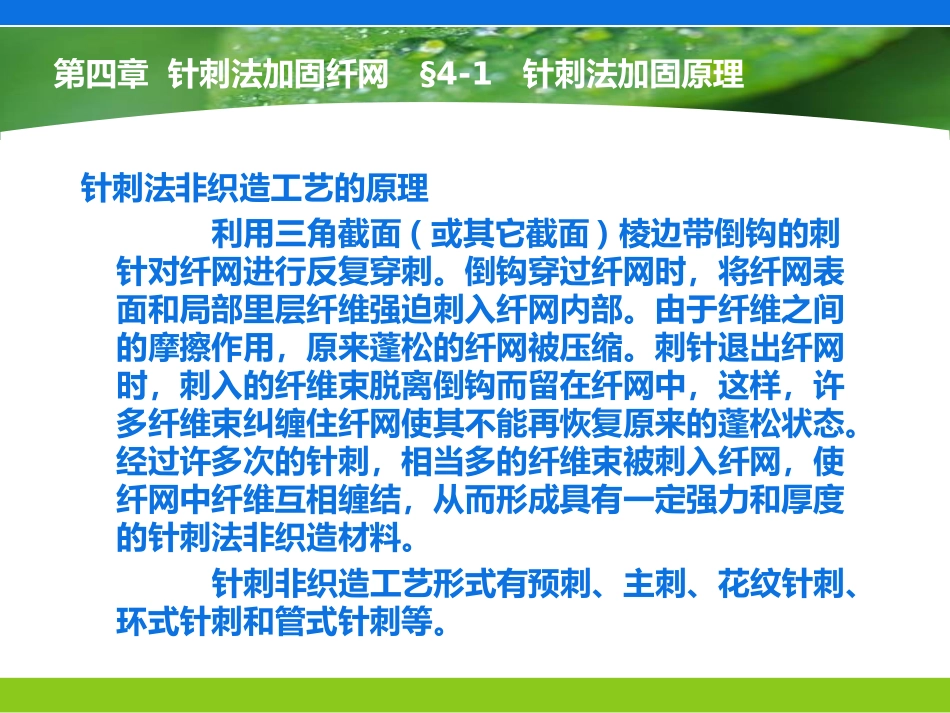 第四章 针刺法加固纤网 §4-1 针刺法加固原理

针刺法非织造工艺的原理

利用三角截面（或其它截面）棱边带倒钩的刺针对纤网进行反复穿刺。倒钩穿过纤网时，将纤网表面和局部里层纤维强迫刺入纤网内部。由于纤维之间的摩擦作用，原来蓬松的纤网被压缩。刺针退出纤网时，刺入的纤维束脱离倒钩而留在纤网中，这样，许多纤维束纠缠住纤网使其不能再恢复原来的蓬松状态。经过许多次的针刺，相当多的纤维束被刺入纤网，使纤网中纤维互相缠结，从而形成具有一定强力和厚度的针刺法非织造材料。

针刺非织造工艺形式有预刺、主刺、花纹针刺、环式针刺和管式针刺等。